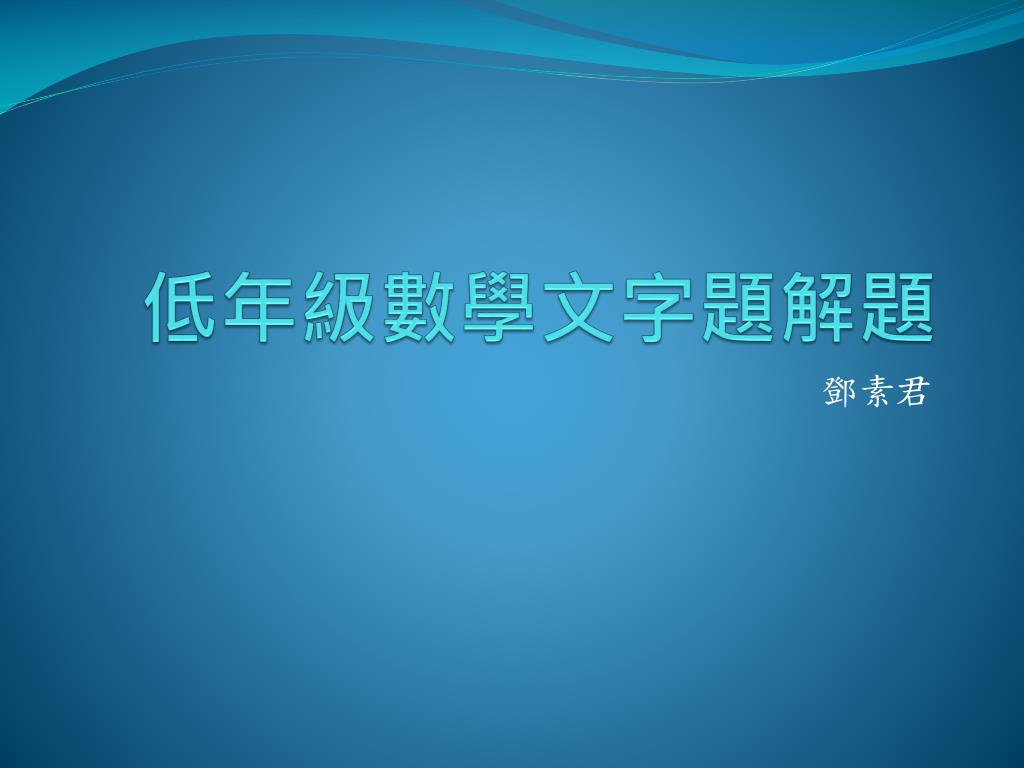 低年級數學文字題解題

鄧素君